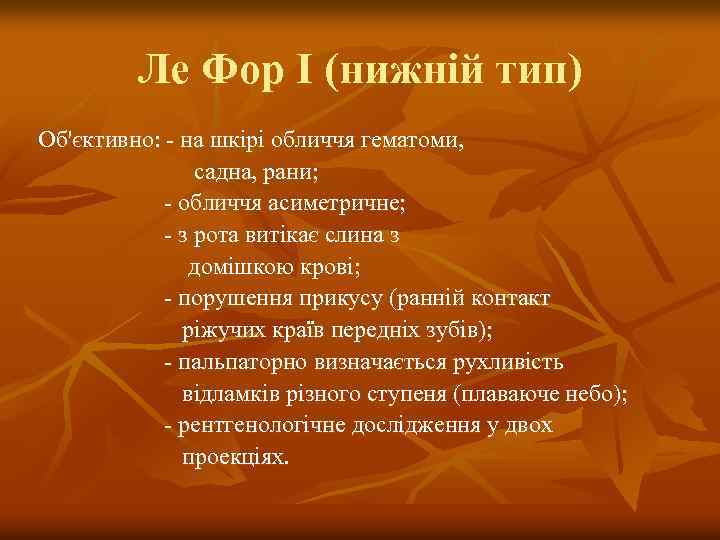 Ле Фор I (нижній тип)

Об'єктивно: - на шкірі обличчя гематоми, садна, рани;
- обличчя асиметричне;
- з рота витікає слина з домішкою крові;
- порушення прикусу (ранній контакт ріжучих країв передніх зубів);
- пальпаторно визначається рухливість відламків різного ступеня (плаваюче небо);
- рентгенологічне дослідження у двох проекціях.